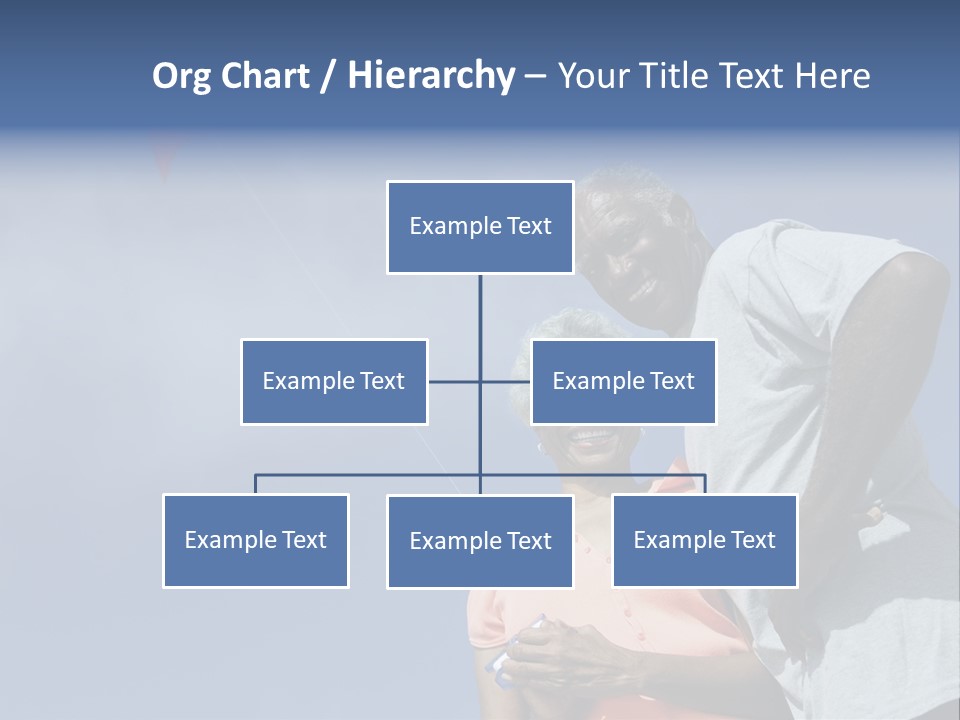 Org Chart / Hierarchy – Your Title Text Here

Example Text

Example Text

Example Text

Example Text

Example Text

Example Text